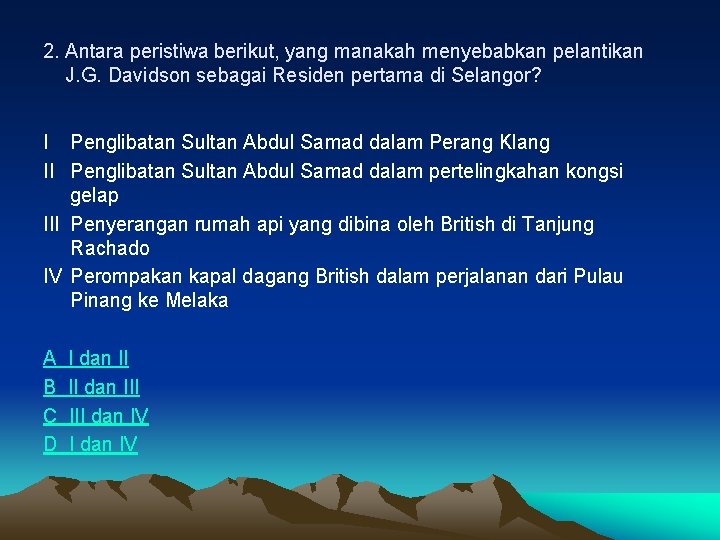 2. Antara peristiwa berikut, yang manakah menyebabkan pelantikan J.G. Davidson sebagai Residen pertama di Selangor?

I Penglibatan Sultan Abdul Samad dalam Perang Klang

II Penglibatan Sultan Abdul Samad dalam pertelingkahan kongsi gelap

III Penyerangan rumah api yang dibina oleh British di Tanjung Rachado

IV Perompakan kapal dagang British dalam perjalanan dari Pulau Pinang ke Melaka

A I dan II

B II dan III

C III dan IV

D I dan IV